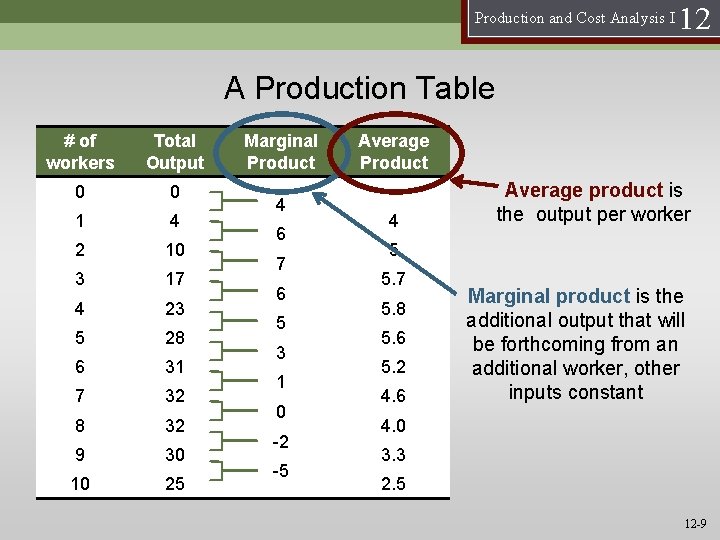 Production and Cost Analysis I 12

A Production Table

| # of workers | Total Output | Marginal Product | Average Product |
|---|---|---|---|
| 0 | 0 | | |
| | | 4 | |
| 1 | 4 | | 4 |
| | | 6 | |
| 2 | 10 | | 5 |
| | | 7 | |
| 3 | 17 | | 5.7 |
| | | 6 | |
| 4 | 23 | | 5.8 |
| | | 5 | |
| 5 | 28 | | 5.6 |
| | | 3 | |
| 6 | 31 | | 5.2 |
| | | 1 | |
| 7 | 32 | | 4.6 |
| | | 0 | |
| 8 | 32 | | 4.0 |
| | | -2 | |
| 9 | 30 | | 3.3 |
| | | -5 | |
| 10 | 25 | | 2.5 |

Average product is the output per worker

Marginal product is the additional output that will be forthcoming from an additional worker, other inputs constant

12-9